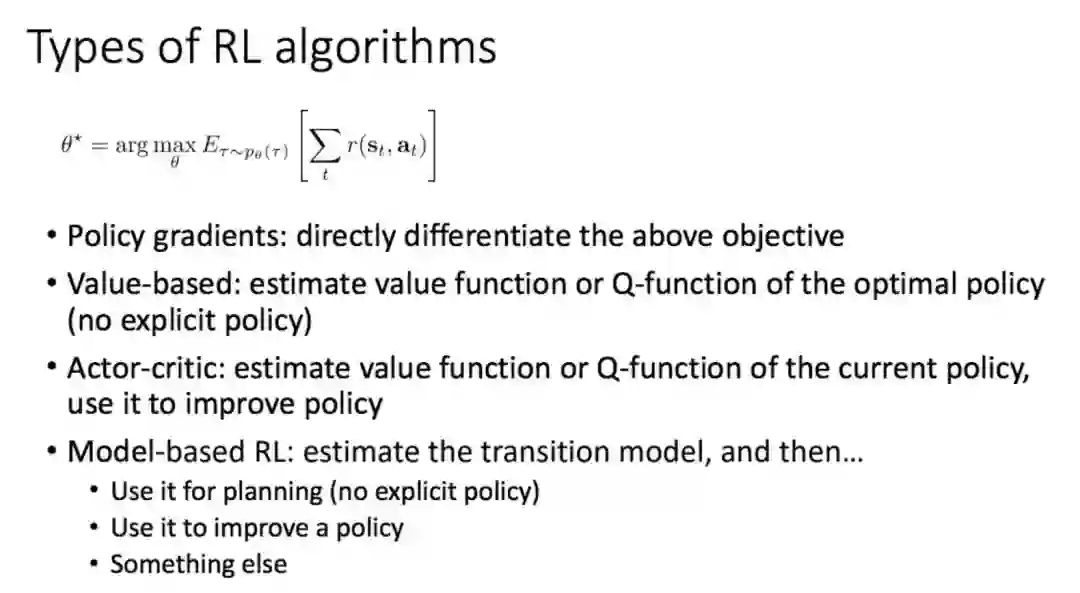 Types of RL algorithms

$\theta^\star = \arg\max_\theta E_{\tau \sim p_\theta(\tau)} \left[ \sum_t r(\mathbf{s}_t, \mathbf{a}_t) \right]$

• Policy gradients: directly differentiate the above objective
• Value-based: estimate value function or Q-function of the optimal policy (no explicit policy)
• Actor-critic: estimate value function or Q-function of the current policy, use it to improve policy
• Model-based RL: estimate the transition model, and then…
  • Use it for planning (no explicit policy)
  • Use it to improve a policy
  • Something else